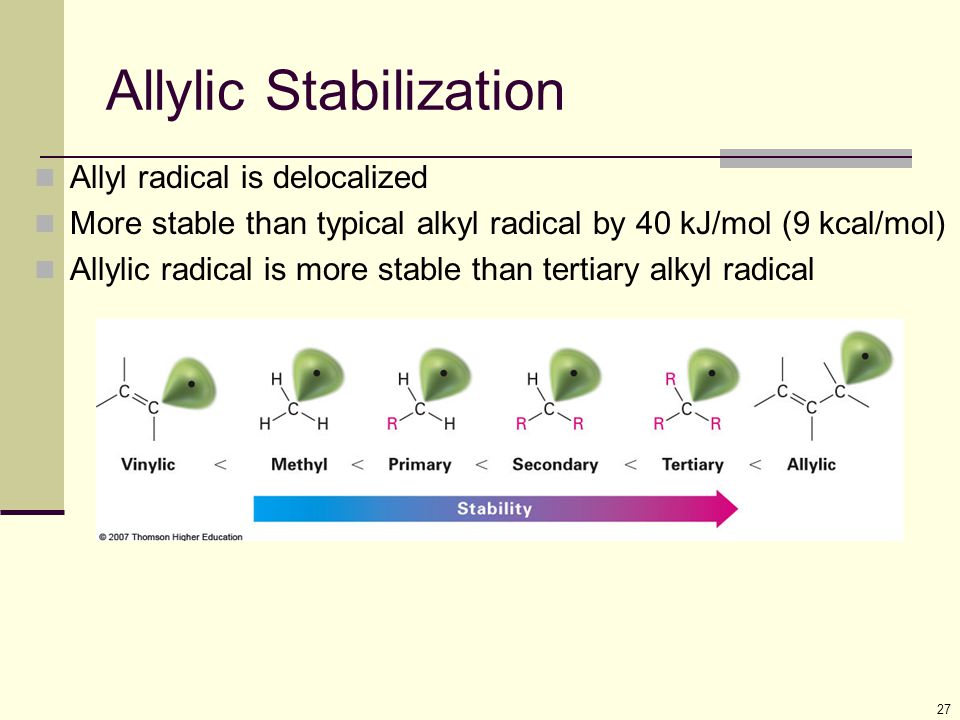 Allylic Stabilization

Allyl radical is delocalized

More stable than typical alkyl radical by 40 kJ/mol (9 kcal/mol)

Allylic radical is more stable than tertiary alkyl radical

C C

H C H H

H C R H

H C R R

R C R R

C C C

Vinylic < Methyl < Primary < Secondary < Tertiary < Allylic

Stability

© 2007 Thomson Higher Education

27